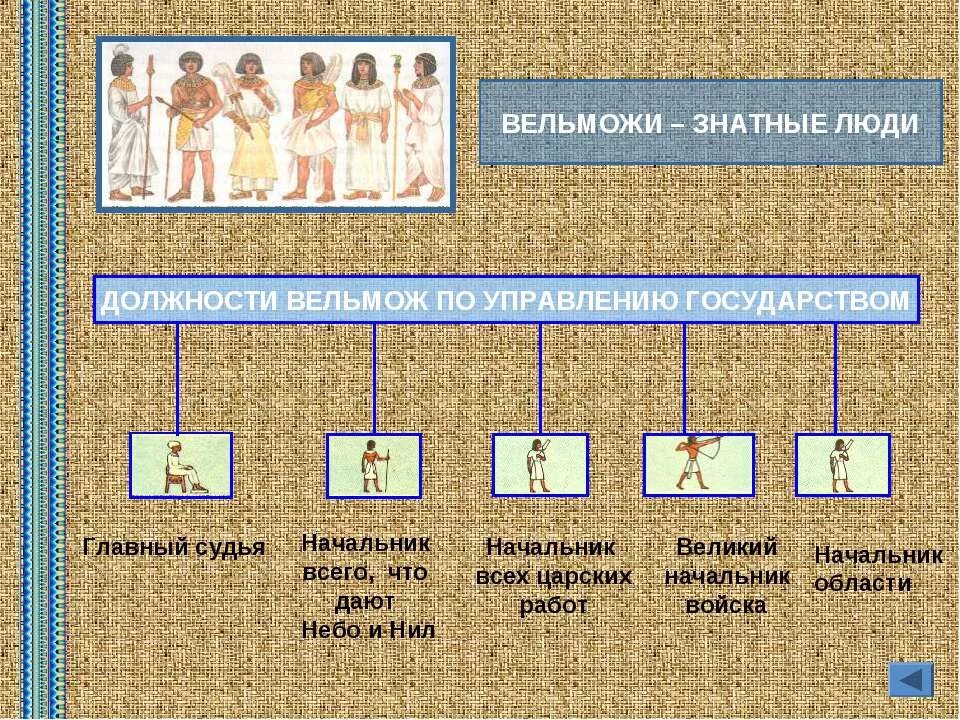 ВЕЛЬМОЖИ – ЗНАТНЫЕ ЛЮДИ

ДОЛЖНОСТИ ВЕЛЬМОЖ ПО УПРАВЛЕНИЮ ГОСУДАРСТВОМ

Главный судья

Начальник всего, что дают Небо и Нил

Начальник всех царских работ

Великий начальник войска

Начальник области